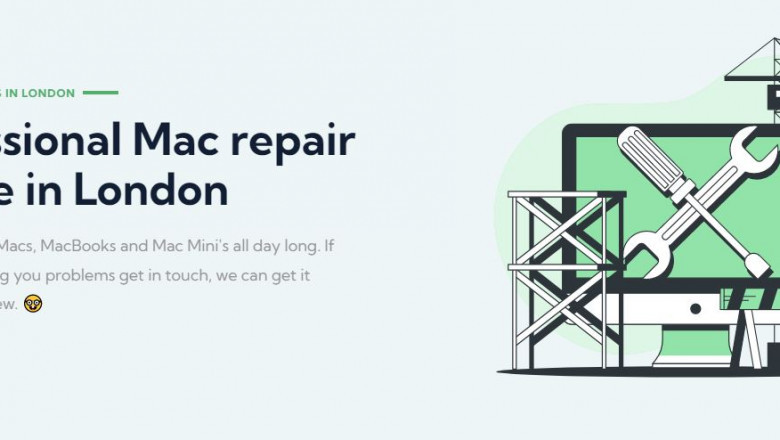 S IN LONDON

ssional Mac repair e in London

Macs, MacBooks and Mac Mini's all day long. If g you problems get in touch, we can get it ew. 😳